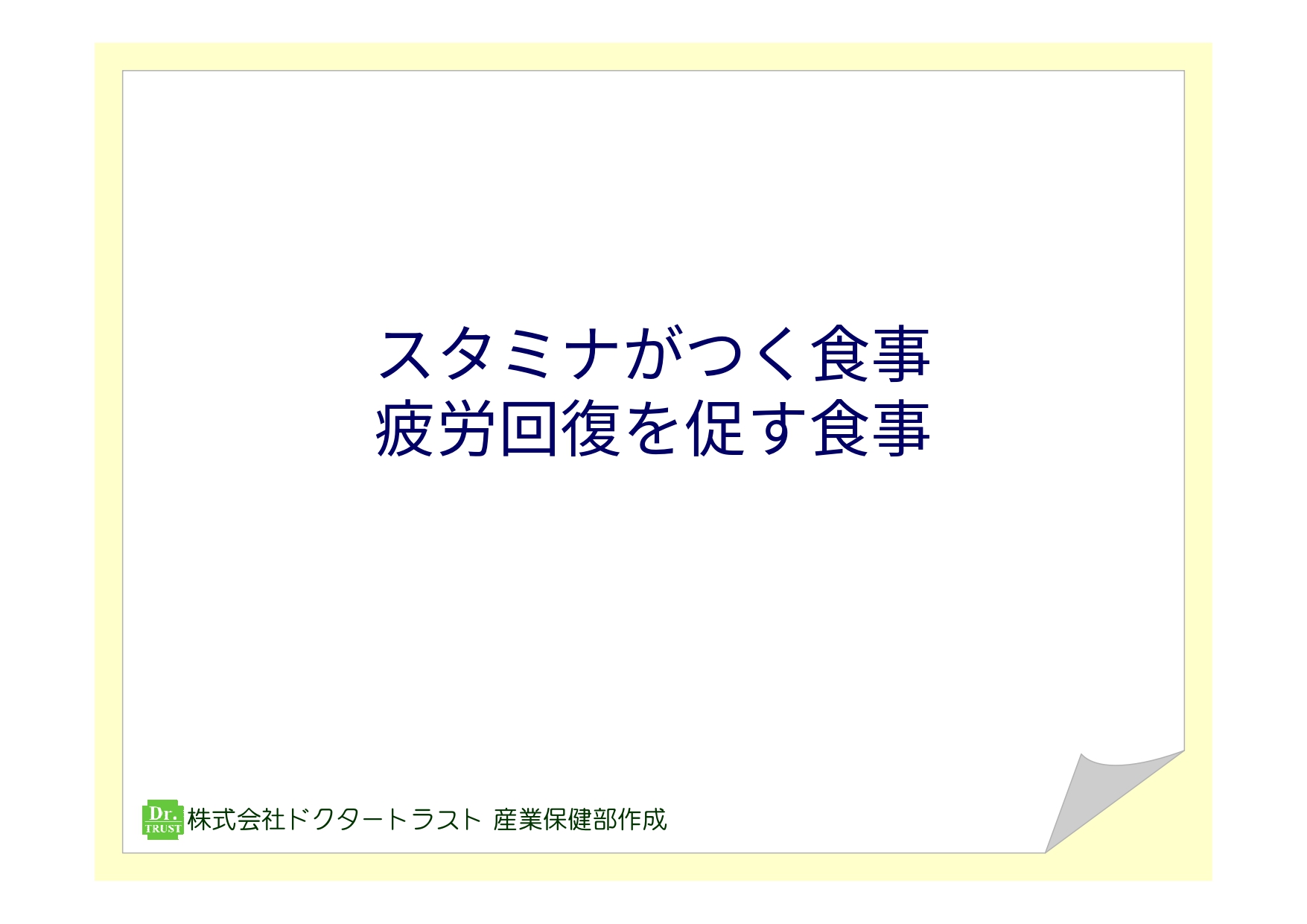 スタミナがつく食事
疲労回復を促す食事

Dr. TRUST 株式会社ドクタートラスト 産業保健部作成